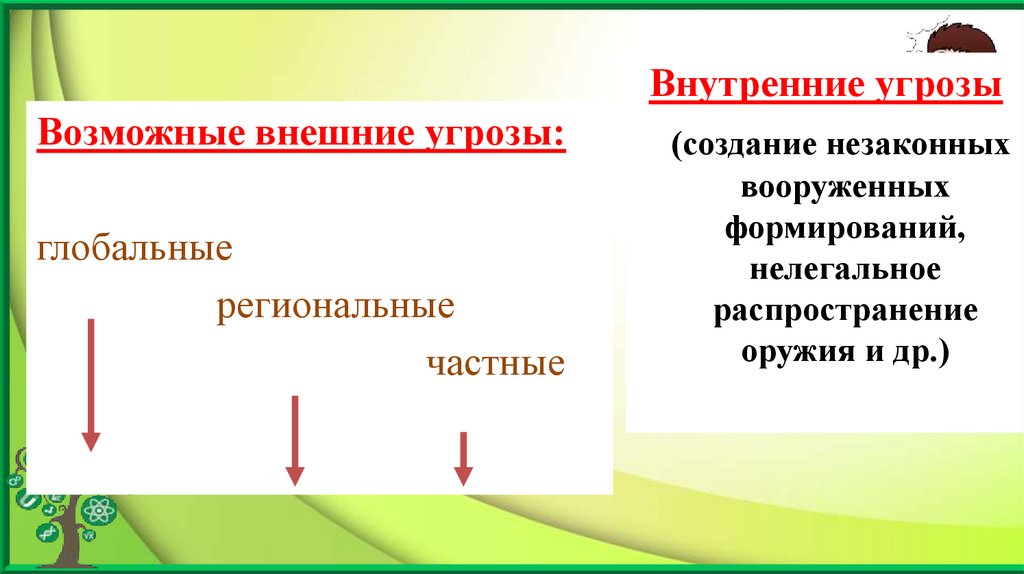 Возможные внешние угрозы:

глобальные

региональные

частные

Внутренние угрозы

(создание незаконных вооруженных формирований, нелегальное распространение оружия и др.)